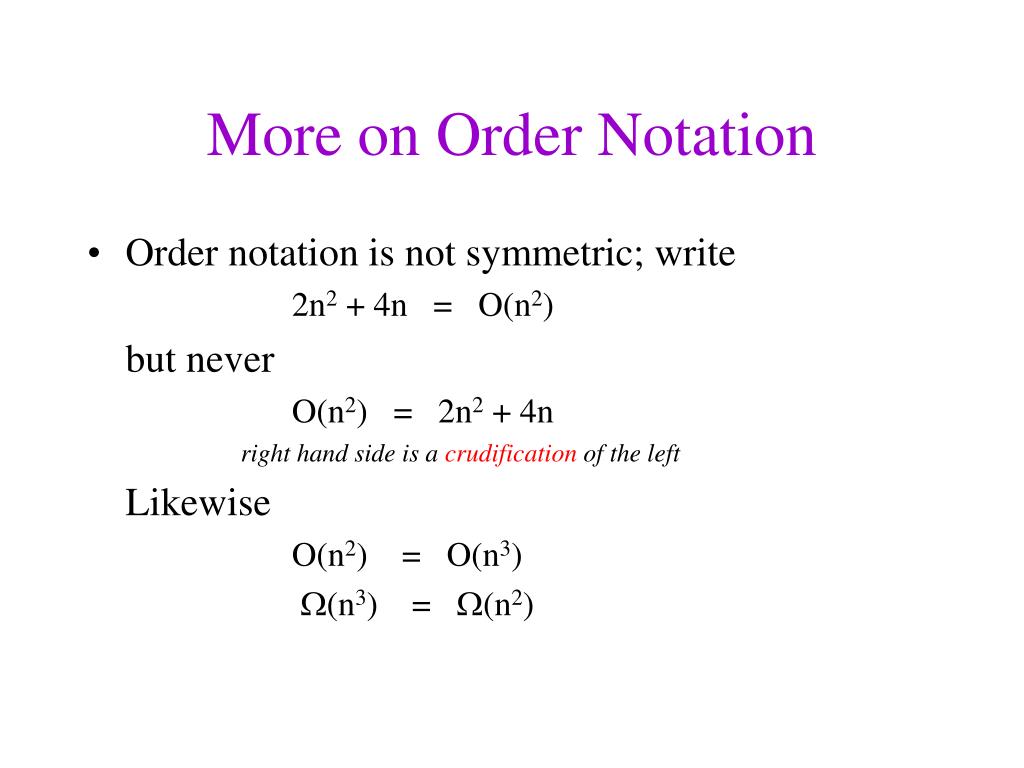 More on Order Notation

• Order notation is not symmetric; write

$2n^2 + 4n = O(n^2)$

but never

$O(n^2) = 2n^2 + 4n$

right hand side is a crudification of the left

Likewise

$O(n^2) = O(n^3)$

$\Omega(n^3) = \Omega(n^2)$